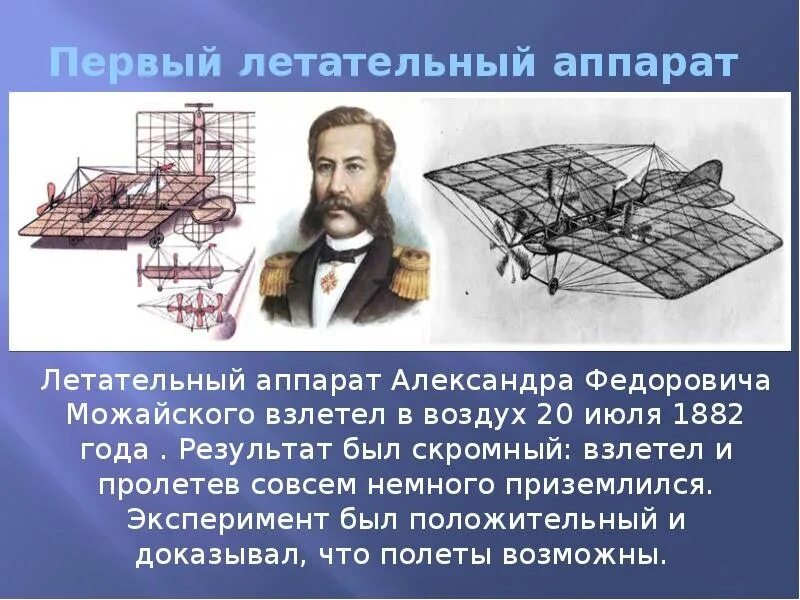 Первый летательный аппарат

Летательный аппарат Александра Федоровича Можайского взлетел в воздух 20 июля 1882 года . Результат был скромный: взлетел и пролетев совсем немного приземлился. Эксперимент был положительный и доказывал, что полеты возможны.